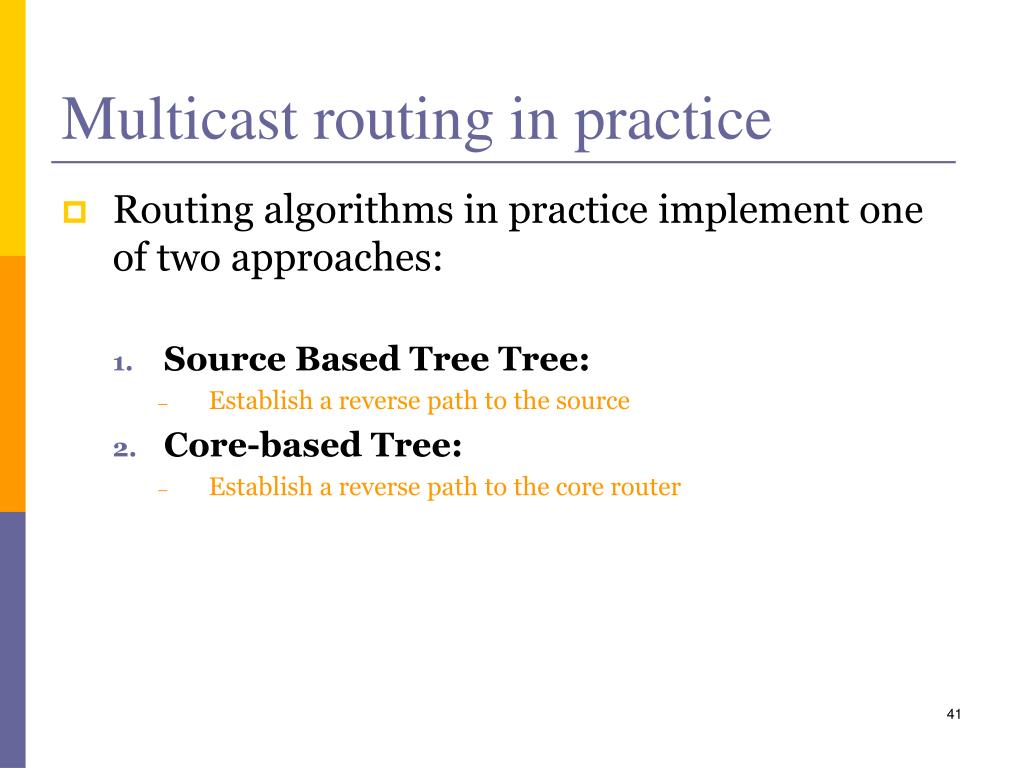 Multicast routing in practice

Routing algorithms in practice implement one of two approaches:

1. Source Based Tree Tree:
– Establish a reverse path to the source

2. Core-based Tree:
– Establish a reverse path to the core router

41